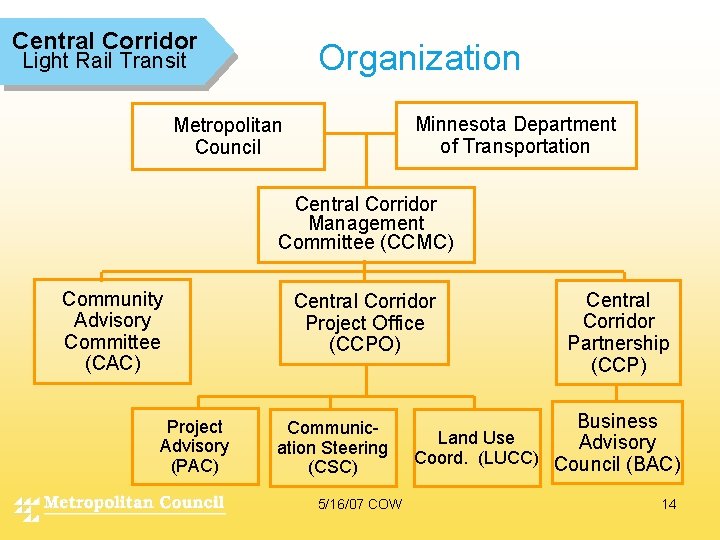 Central Corridor
Light Rail Transit

Organization

Metropolitan Council

Minnesota Department of Transportation

Central Corridor Management Committee (CCMC)

Community Advisory Committee (CAC)

Central Corridor Project Office (CCPO)

Central Corridor Partnership (CCP)

Project Advisory (PAC)

Communication Steering (CSC)

Land Use Coord. (LUCC)

Business Advisory Council (BAC)

Metropolitan Council

5/16/07 COW

14